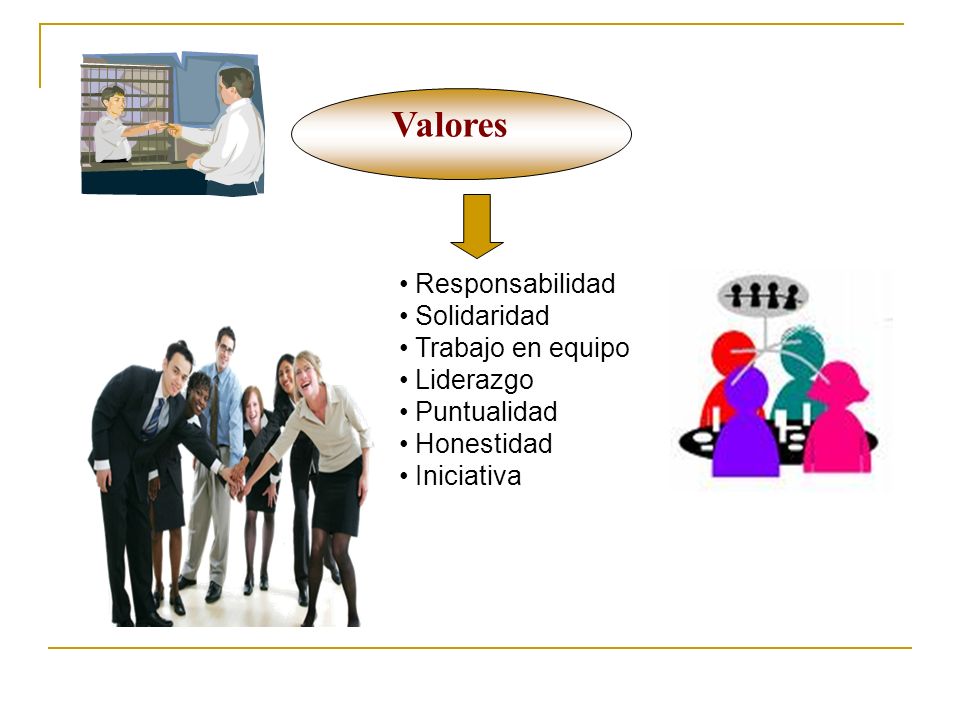 Valores

• Responsabilidad
• Solidaridad
• Trabajo en equipo
• Liderazgo
• Puntualidad
• Honestidad
• Iniciativa